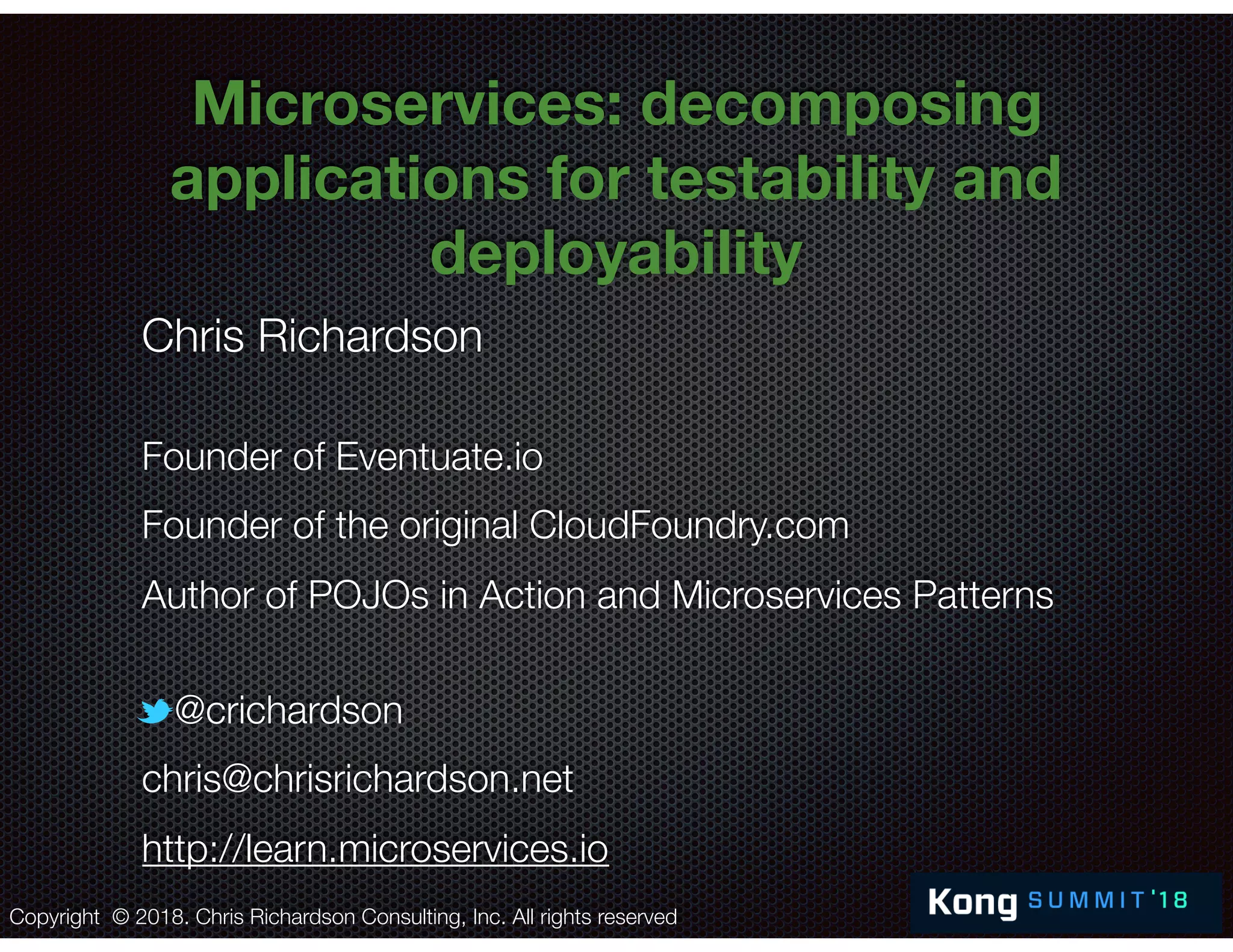 Microservices: decomposing applications for testability and deployability

Chris Richardson

Founder of Eventuate.io

Founder of the original CloudFoundry.com

Author of POJOs in Action and Microservices Patterns

@crichardson

chris@chrisrichardson.net

http://learn.microservices.io

Copyright © 2018. Chris Richardson Consulting, Inc. All rights reserved

Kong SUMMIT '18